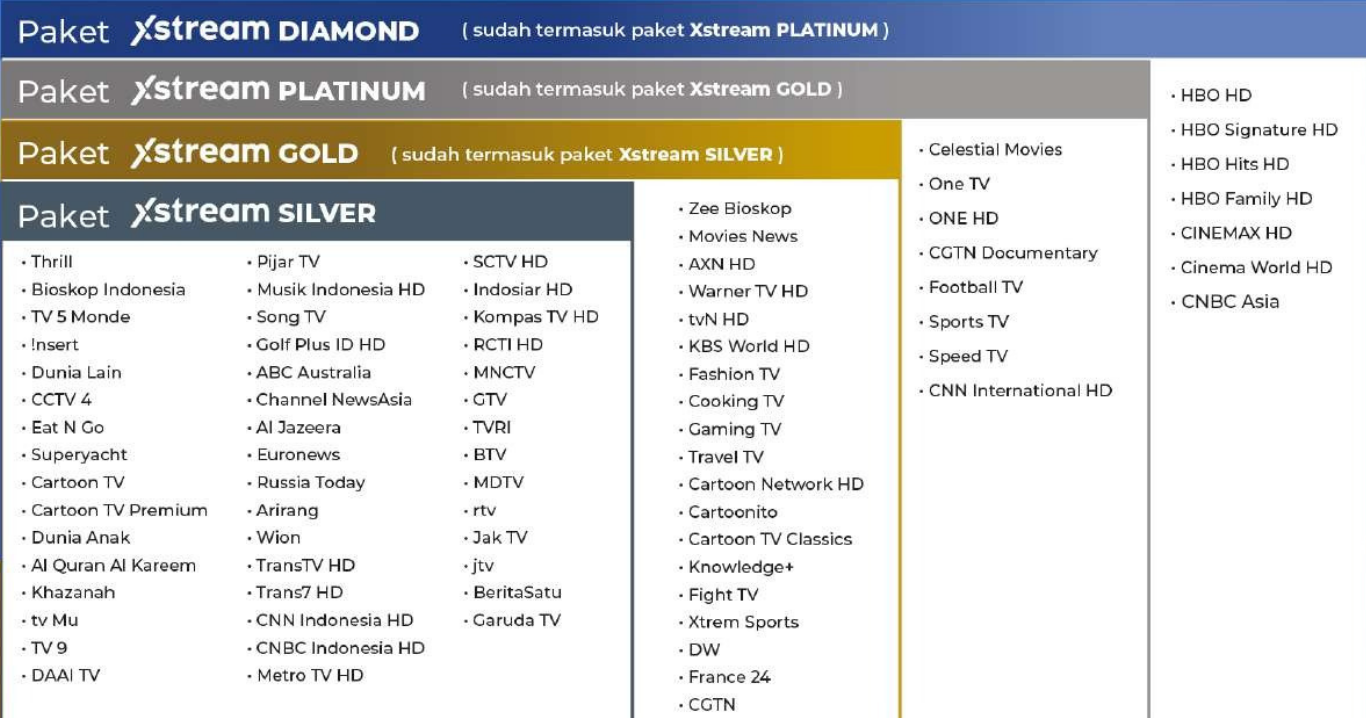 Paket Xstream DIAMOND ( sudah termasuk paket Xstream PLATINUM )

Paket Xstream PLATINUM ( sudah termasuk paket Xstream GOLD )

Paket Xstream GOLD ( sudah termasuk paket Xstream SILVER )

Paket Xstream SILVER

• Thrill
• Bioskop Indonesia
• TV 5 Monde
• !nsert
• Dunia Lain
• CCTV 4
• Eat N Go
• Superyacht
• Cartoon TV
• Cartoon TV Premium
• Dunia Anak
• Al Quran Al Kareem
• Khazanah
• tv Mu
• TV 9
• DAAI TV

• Pijar TV
• Musik Indonesia HD
• Song TV
• Golf Plus ID HD
• ABC Australia
• Channel NewsAsia
• Al Jazeera
• Euronews
• Russia Today
• Arirang
• Wion
• TransTV HD
• Trans7 HD
• CNN Indonesia HD
• CNBC Indonesia HD
• Metro TV HD

• SCTV HD
• Indosiar HD
• Kompas TV HD
• RCTI HD
• MNCTV
• GTV
• TVRI
• BTV
• MDTV
• rtv
• Jak TV
• jtv
• BeritaSatu
• Garuda TV

• Zee Bioskop
• Movies News
• AXN HD
• Warner TV HD
• tvN HD
• KBS World HD
• Fashion TV
• Cooking TV
• Gaming TV
• Travel TV
• Cartoon Network HD
• Cartoonito
• Cartoon TV Classics
• Knowledge+
• Fight TV
• Xtrem Sports
• DW
• France 24
• CGTN

• Celestial Movies
• One TV
• ONE HD
• CGTN Documentary
• Football TV
• Sports TV
• Speed TV
• CNN International HD

• HBO HD
• HBO Signature HD
• HBO Hits HD
• HBO Family HD
• CINEMAX HD
• Cinema World HD
• CNBC Asia